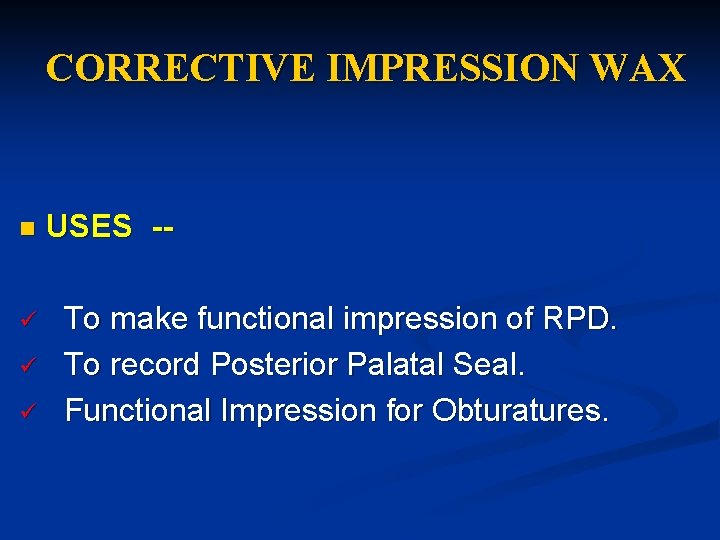 CORRECTIVE IMPRESSION WAX

USES --

✓ To make functional impression of RPD.
✓ To record Posterior Palatal Seal.
✓ Functional Impression for Obturatures.